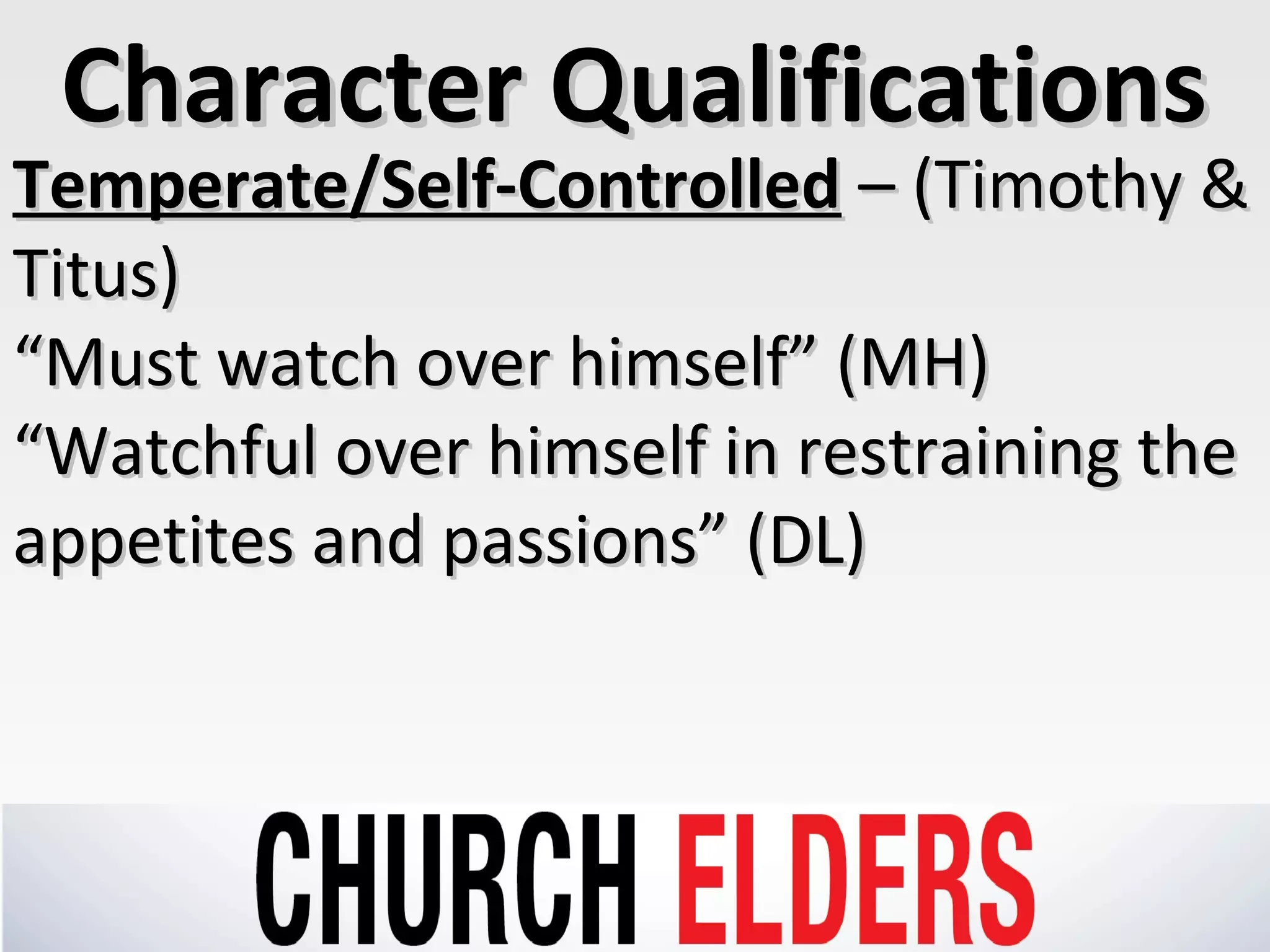 Character Qualifications

Temperate/Self-Controlled – (Timothy & Titus)

“Must watch over himself” (MH)

“Watchful over himself in restraining the appetites and passions” (DL)

CHURCH ELDERS